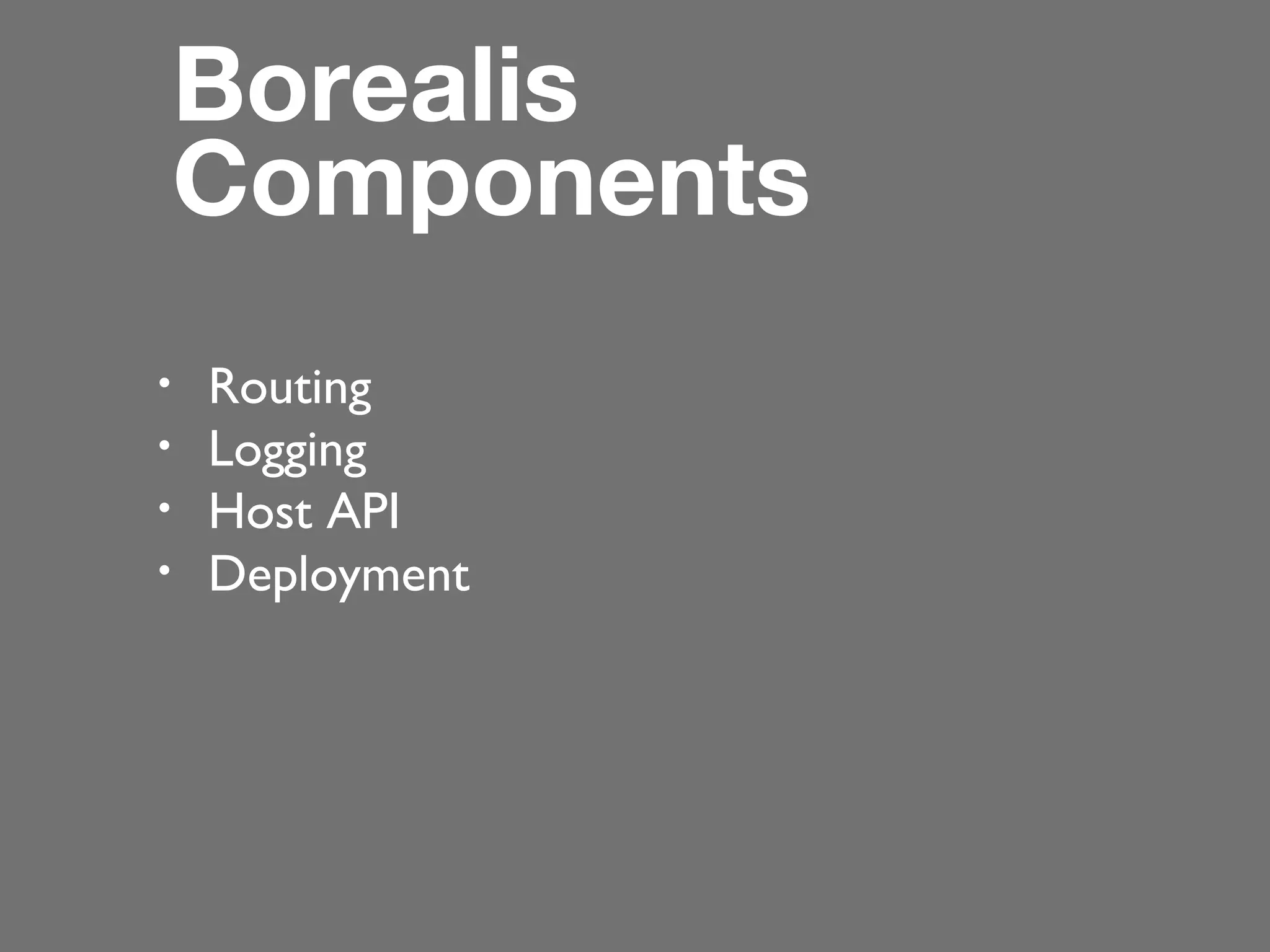 Borealis
Components

• Routing
• Logging
• Host API
• Deployment